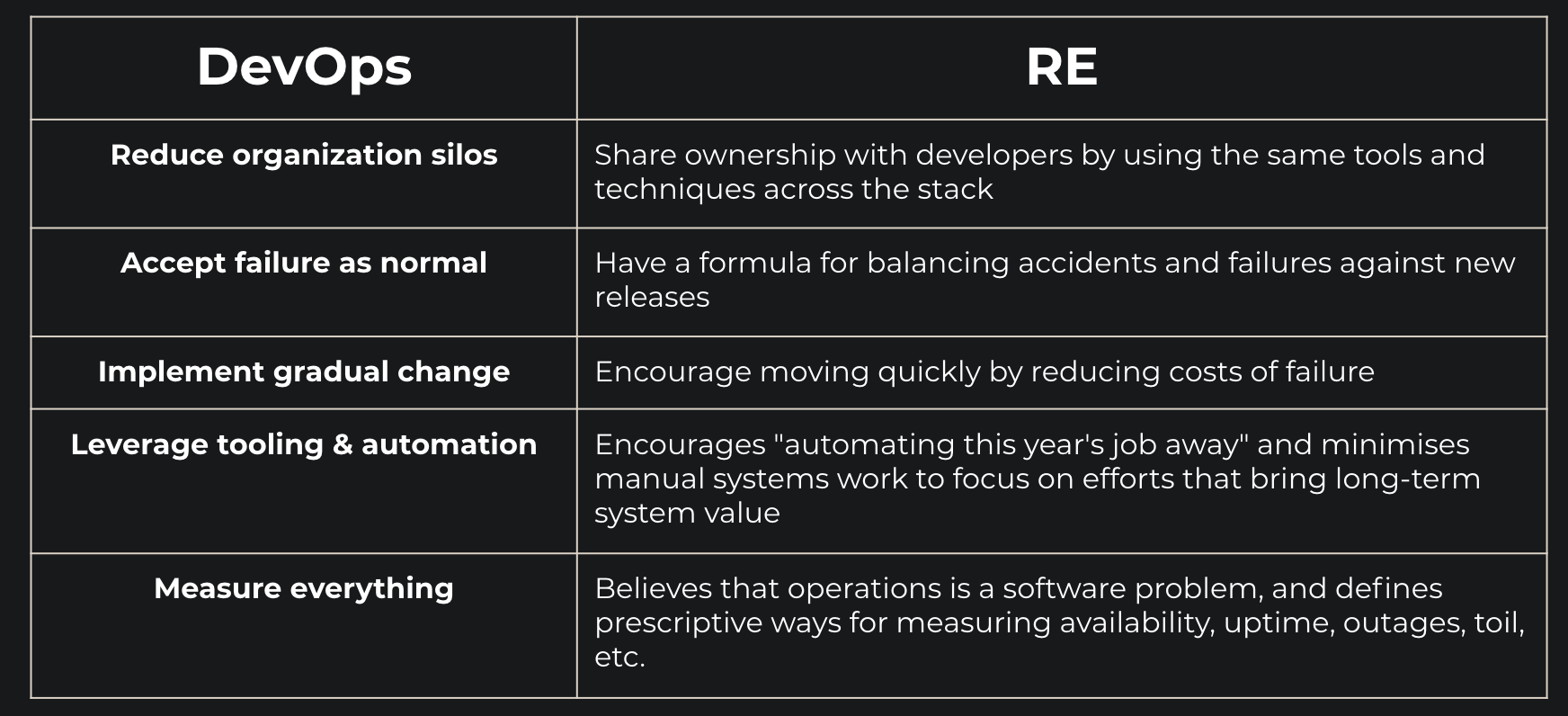 | DevOps | RE |
|---|---|
| Reduce organization silos | Share ownership with developers by using the same tools and techniques across the stack |
| Accept failure as normal | Have a formula for balancing accidents and failures against new releases |
| Implement gradual change | Encourage moving quickly by reducing costs of failure |
| Leverage tooling & automation | Encourages "automating this year's job away" and minimises manual systems work to focus on efforts that bring long-term system value |
| Measure everything | Believes that operations is a software problem, and defines prescriptive ways for measuring availability, uptime, outages, toil, etc. |